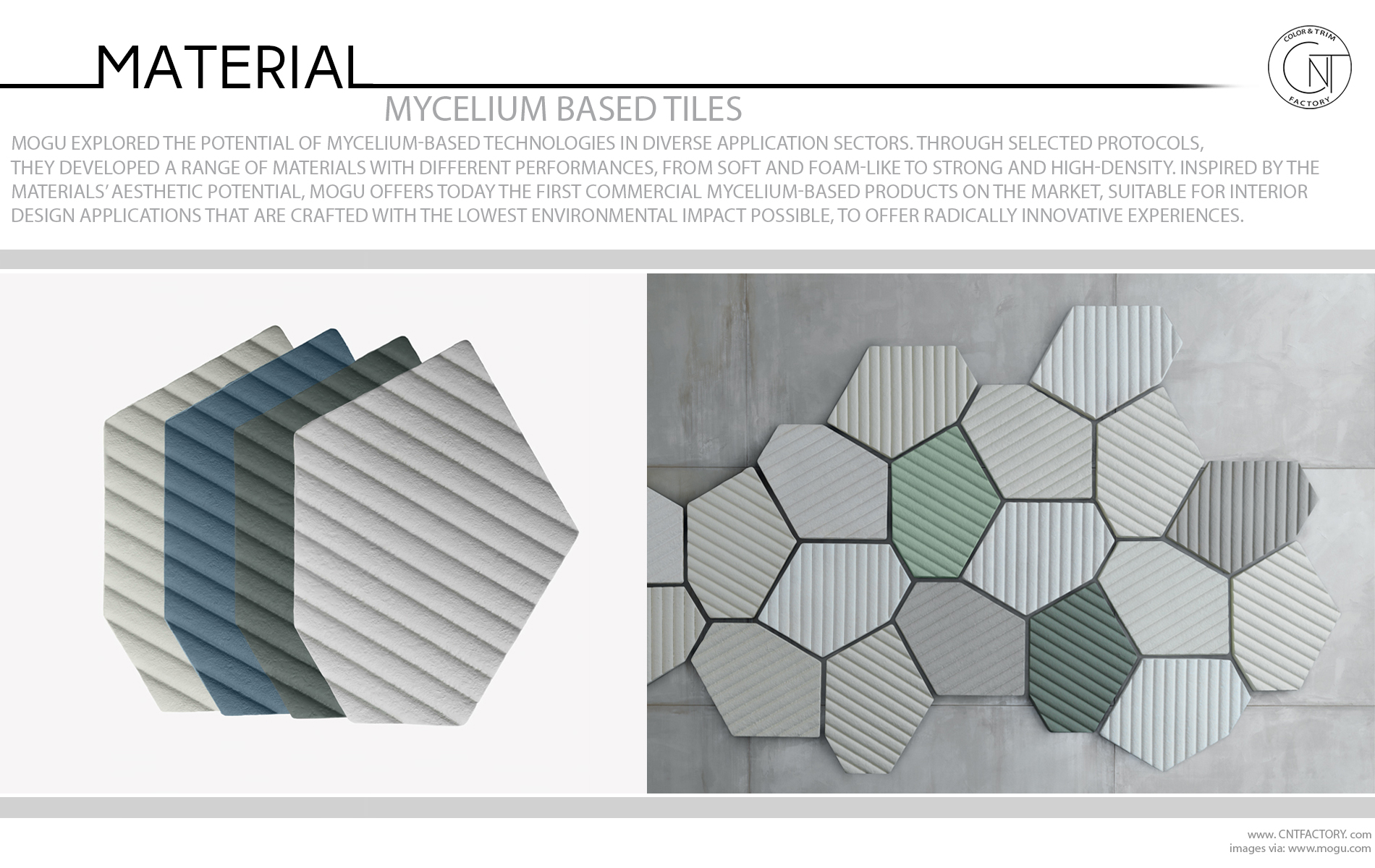 MATERIAL

COLOR & TRIM
CNT
FACTORY

MYCELIUM BASED TILES

MOGU EXPLORED THE POTENTIAL OF MYCELIUM-BASED TECHNOLOGIES IN DIVERSE APPLICATION SECTORS. THROUGH SELECTED PROTOCOLS, THEY DEVELOPED A RANGE OF MATERIALS WITH DIFFERENT PERFORMANCES, FROM SOFT AND FOAM-LIKE TO STRONG AND HIGH-DENSITY. INSPIRED BY THE MATERIALS' AESTHETIC POTENTIAL, MOGU OFFERS TODAY THE FIRST COMMERCIAL MYCELIUM-BASED PRODUCTS ON THE MARKET, SUITABLE FOR INTERIOR DESIGN APPLICATIONS THAT ARE CRAFTED WITH THE LOWEST ENVIRONMENTAL IMPACT POSSIBLE, TO OFFER RADICALLY INNOVATIVE EXPERIENCES.

www. CNTFACTORY. com
images via: www.mogu.com